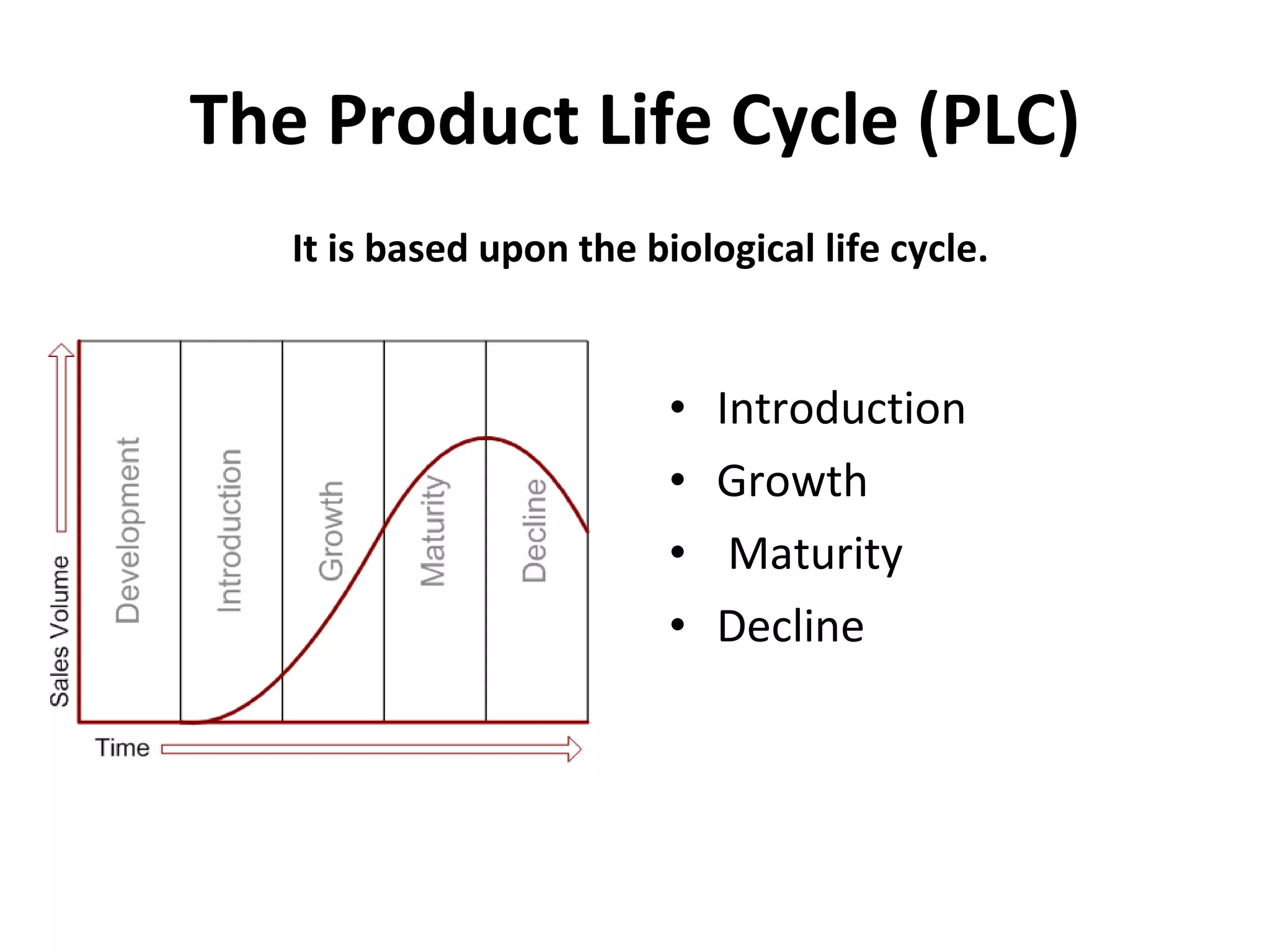 The Product Life Cycle (PLC)

It is based upon the biological life cycle.

Sales Volume

Development

Introduction

Growth

Maturity

Decline

Time

• Introduction
• Growth
• Maturity
• Decline